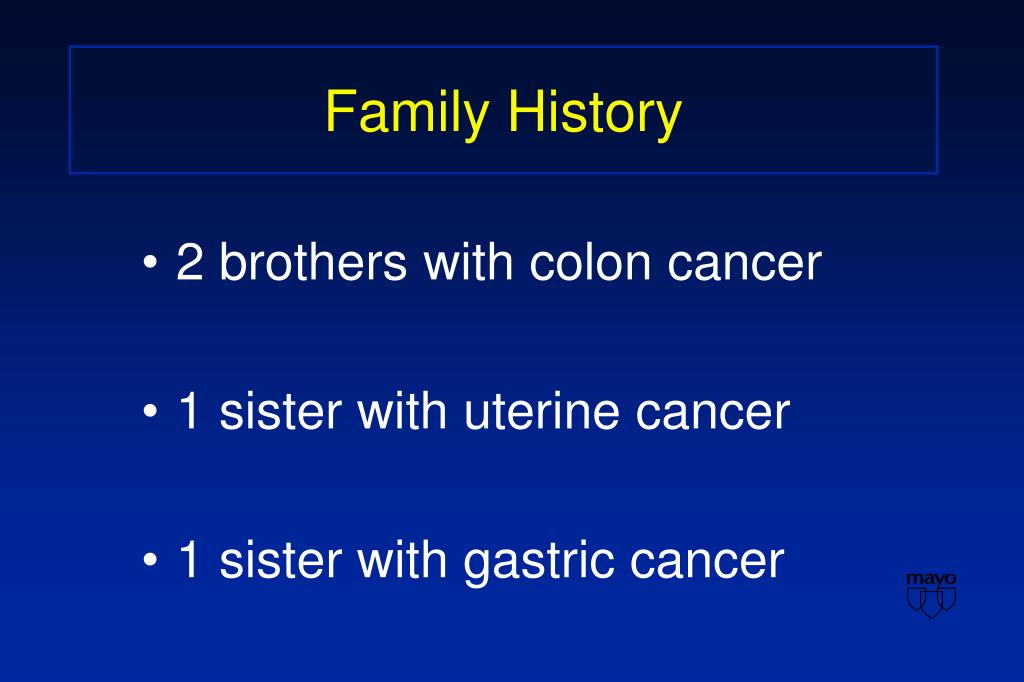 Family History

• 2 brothers with colon cancer

• 1 sister with uterine cancer

• 1 sister with gastric cancer

mayo